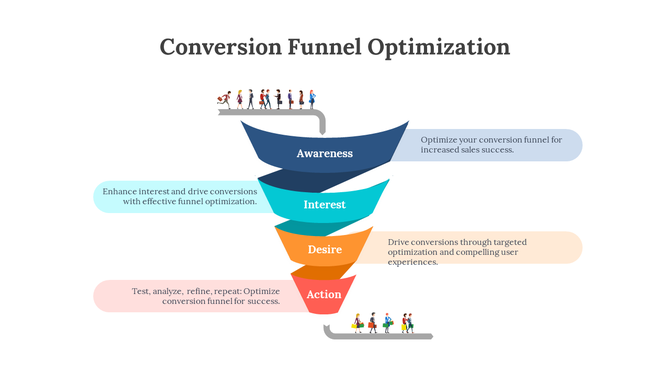 Conversion Funnel Optimization

Awareness

Optimize your conversion funnel for increased sales success.

Enhance interest and drive conversions with effective funnel optimization.

Interest

Desire

Drive conversions through targeted optimization and compelling user experiences.

Test, analyze, refine, repeat: Optimize conversion funnel for success.

Action